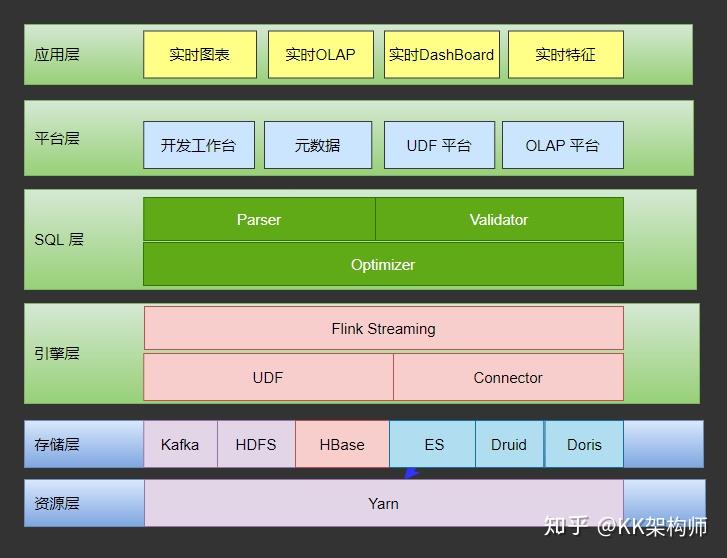 应用层

实时图表

实时OLAP

实时DashBoard

实时特征

平台层

开发工作台

元数据

UDF 平台

OLAP 平台

SQL 层

Parser

Validator

Optimizer

引擎层

Flink Streaming

UDF

Connector

存储层

Kafka

HDFS

HBase

ES

Druid

Doris

资源层

Yarn

知乎 @KK架构师